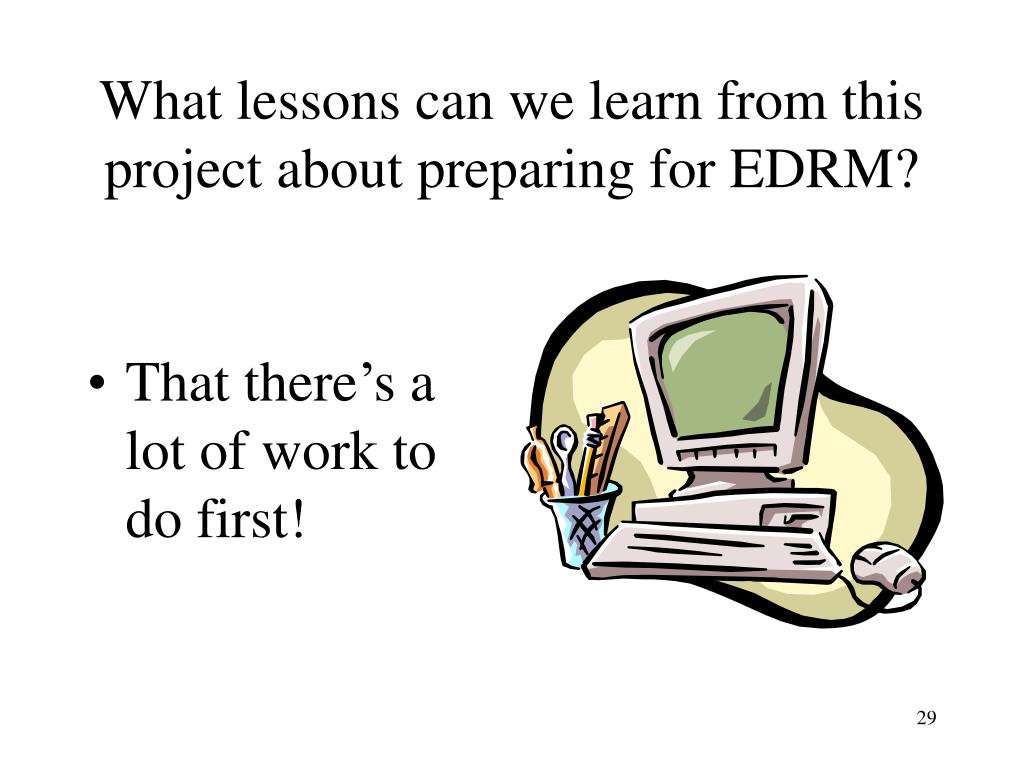 What lessons can we learn from this project about preparing for EDRM?

• That there’s a lot of work to do first!

29